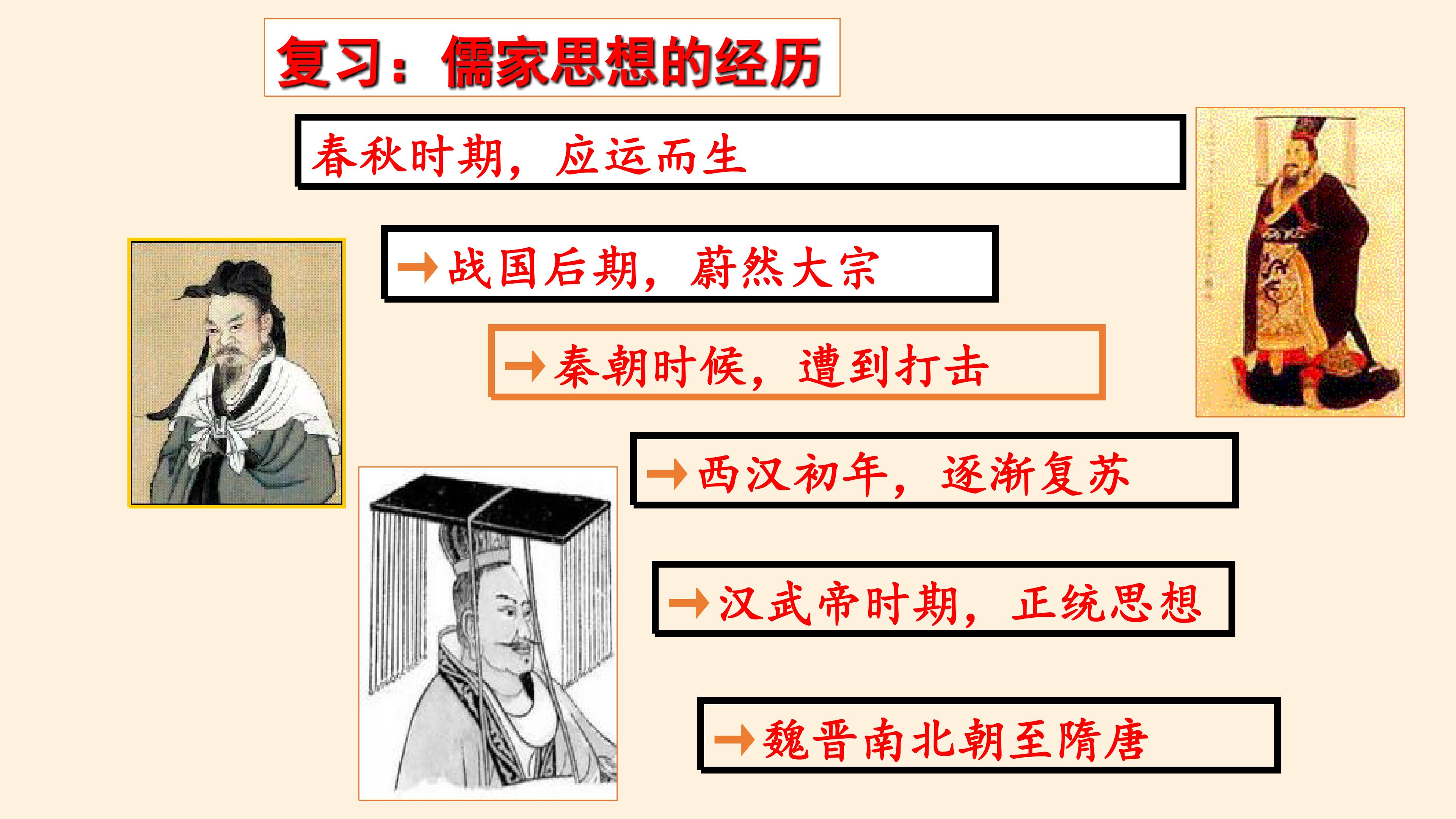 复习：儒家思想的经历

春秋时期，应运而生

→战国后期，蔚然大宗

→秦朝时候，遭到打击

→西汉初年，逐渐复苏

→汉武帝时期，正统思想

→魏晋南北朝至隋唐